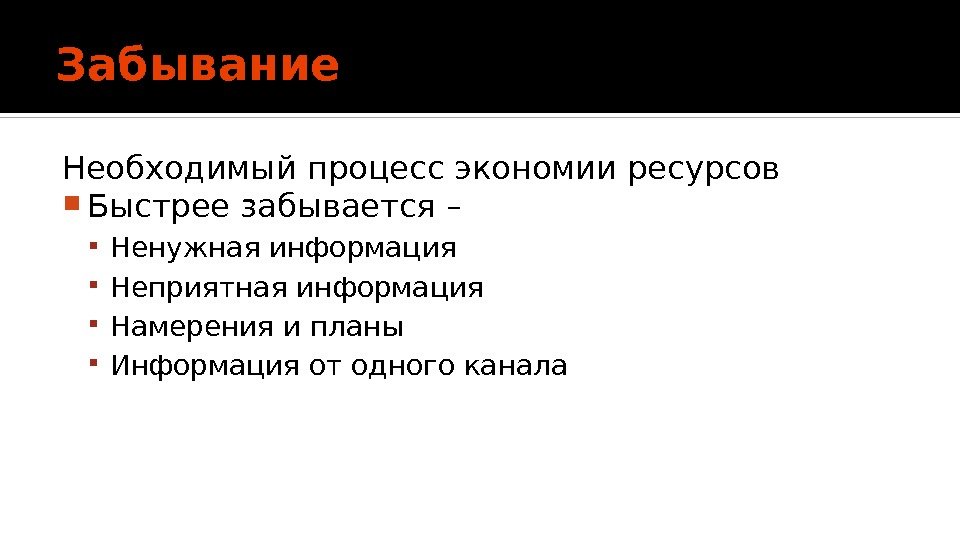 Забывание

Необходимый процесс экономии ресурсов

Быстрее забывается –

Ненужная информация

Неприятная информация

Намерения и планы

Информация от одного канала